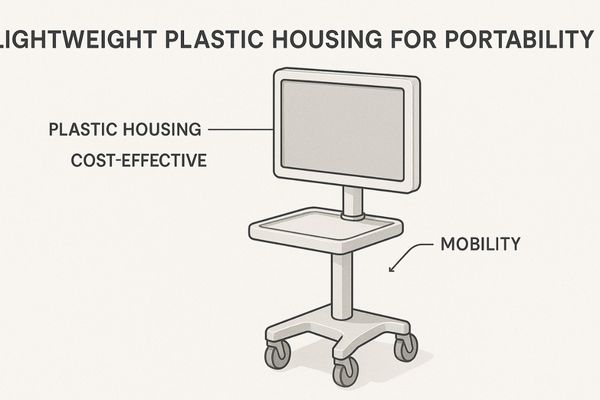 LIGHTWEIGHT PLASTIC HOUSING FOR PORTABILITY

PLASTIC HOUSING

COST-EFFECTIVE

MOBILITY